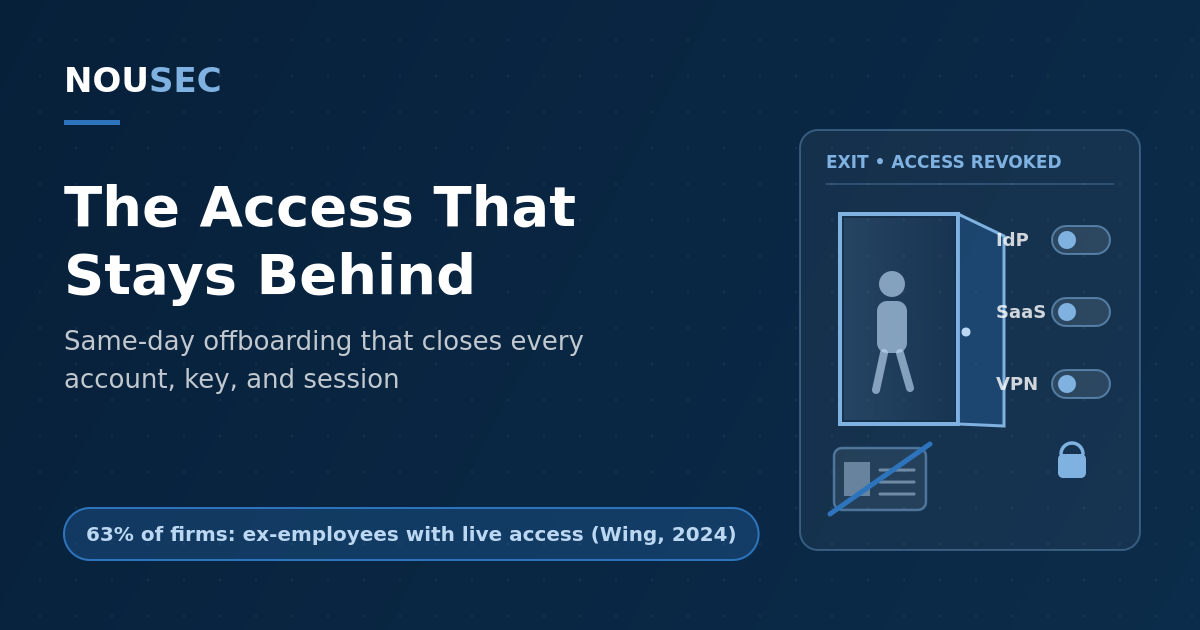 NOUSEC

The Access That Stays Behind

Same-day offboarding that closes every account, key, and session

63% of firms: ex-employees with live access (Wing, 2024)

EXIT • ACCESS REVOKED

IdP

SaaS

VPN